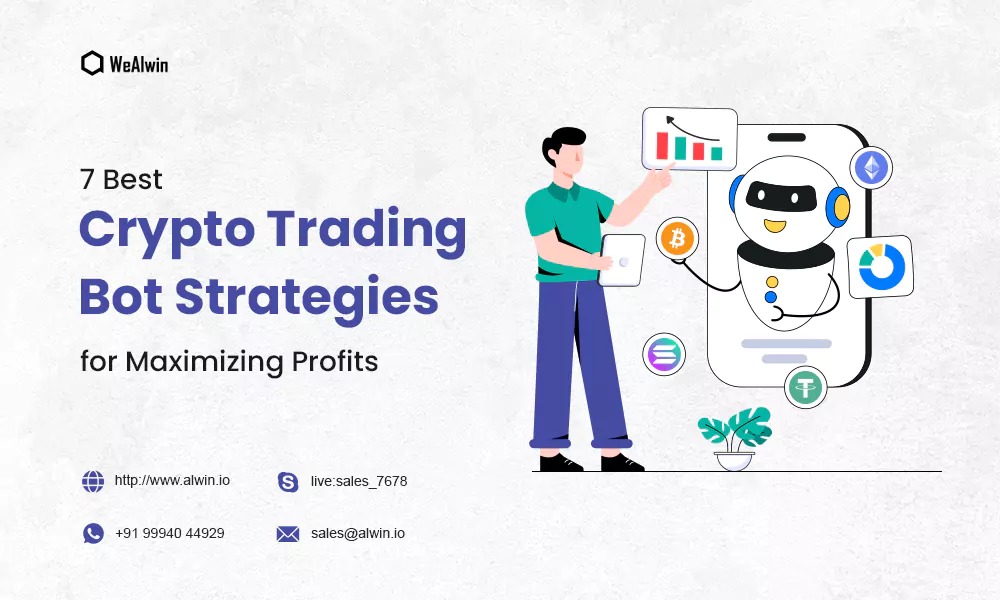 WeAlwin

7 Best
Crypto Trading Bot Strategies
for Maximizing Profits

http://www.alwin.io
live:sales_7678
+91 99940 44929
sales@alwin.io